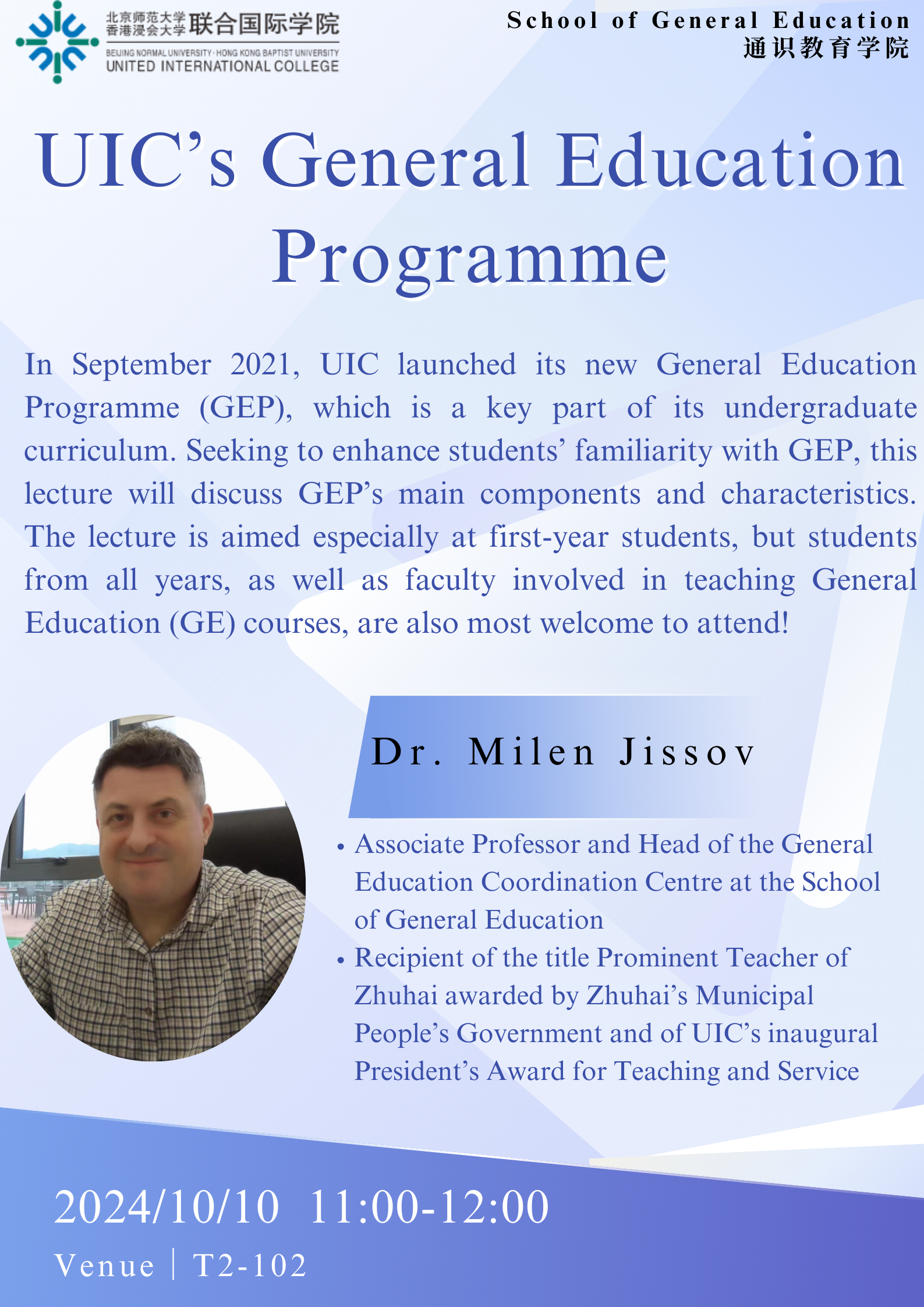 北京师范大学
香港浸会大学 联合国际学院
BEIJING NORMAL UNIVERSITY · HONG KONG BAPTIST UNIVERSITY
UNITED INTERNATIONAL COLLEGE

School of General Education
通识教育学院

UIC's General Education Programme

In September 2021, UIC launched its new General Education Programme (GEP), which is a key part of its undergraduate curriculum. Seeking to enhance students' familiarity with GEP, this lecture will discuss GEP's main components and characteristics. The lecture is aimed especially at first-year students, but students from all years, as well as faculty involved in teaching General Education (GE) courses, are also most welcome to attend!

Dr. Milen Jissov

• Associate Professor and Head of the General Education Coordination Centre at the School of General Education
• Recipient of the title Prominent Teacher of Zhuhai awarded by Zhuhai's Municipal People's Government and of UIC's inaugural President's Award for Teaching and Service

2024/10/10 11:00-12:00
Venue | T2-102